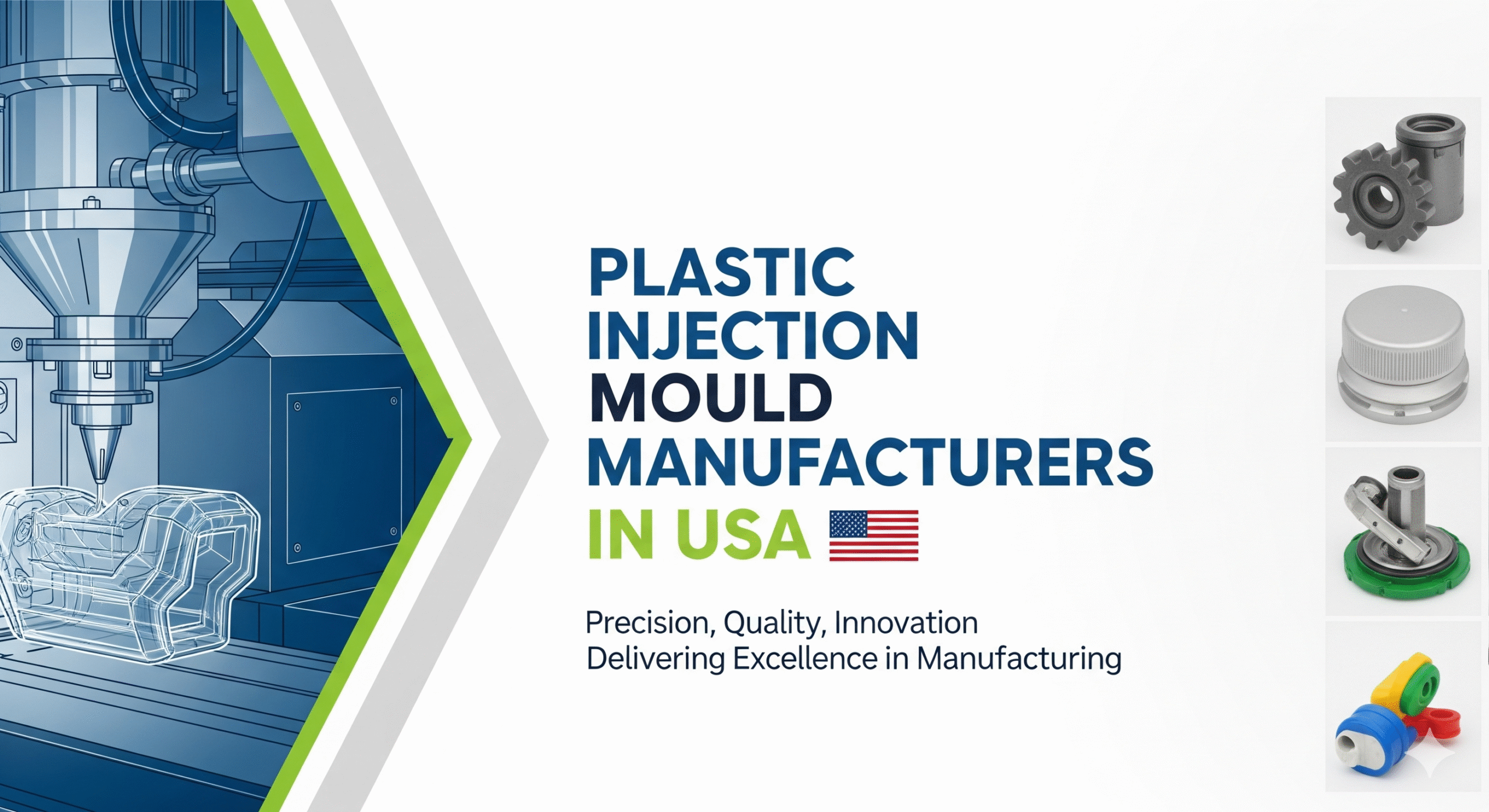 PLASTIC INJECTION MOULD MANUFACTURERS IN USA

Precision, Quality, Innovation
Delivering Excellence in Manufacturing